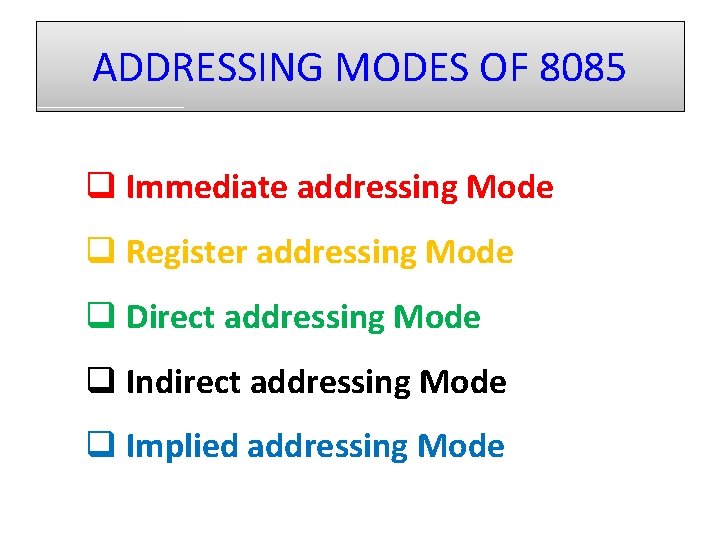 ADDRESSING MODES OF 8085

❑ Immediate addressing Mode

❑ Register addressing Mode

❑ Direct addressing Mode

❑ Indirect addressing Mode

❑ Implied addressing Mode